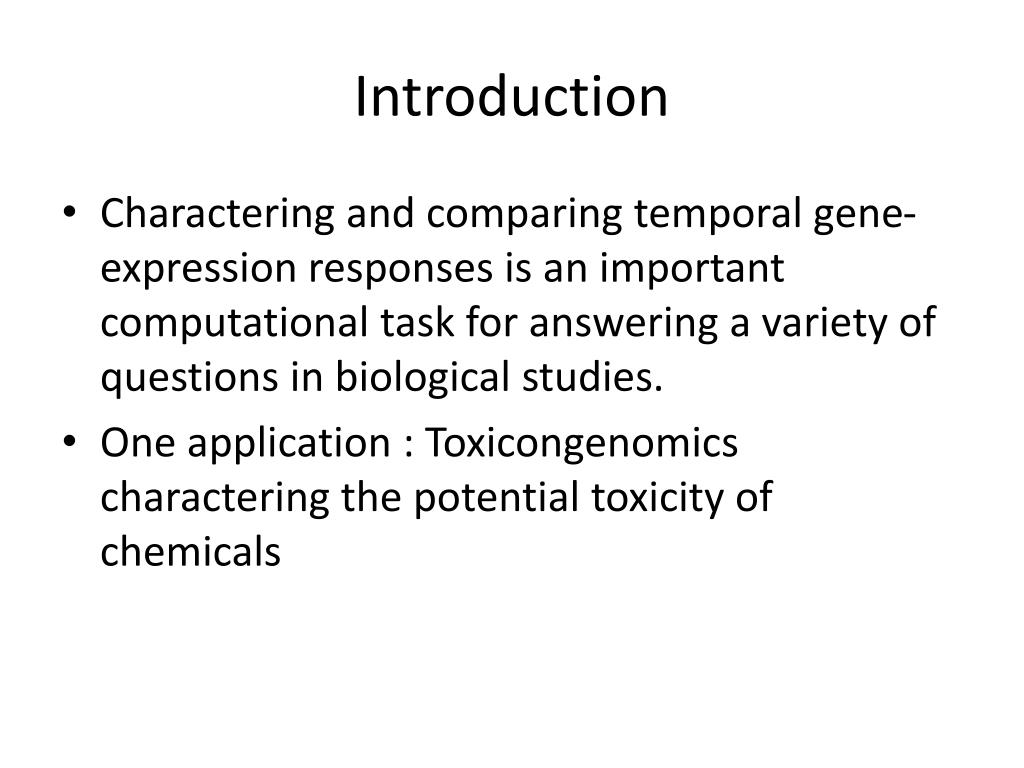 Introduction

• Charactering and comparing temporal gene-expression responses is an important computational task for answering a variety of questions in biological studies.
• One application : Toxicongenomics charactering the potential toxicity of chemicals